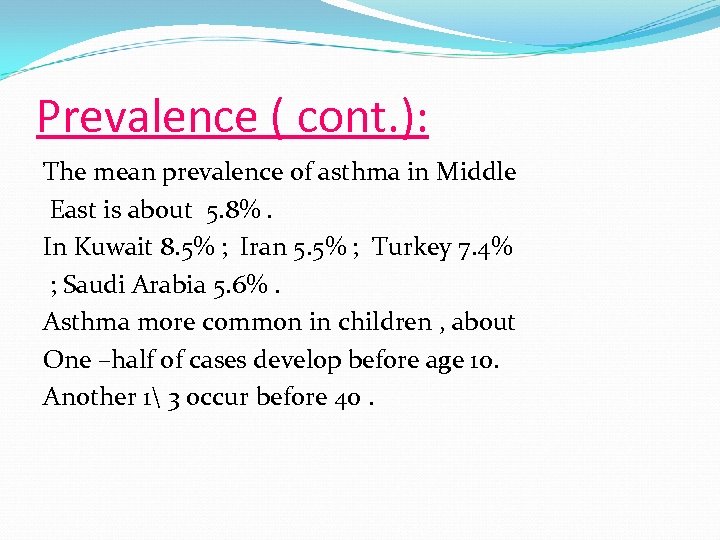 Prevalence ( cont.):

The mean prevalence of asthma in Middle East is about 5.8% .

In Kuwait 8.5% ; Iran 5.5% ; Turkey 7.4% ; Saudi Arabia 5.6% .

Asthma more common in children , about One –half of cases develop before age 10.

Another 1\ 3 occur before 40 .